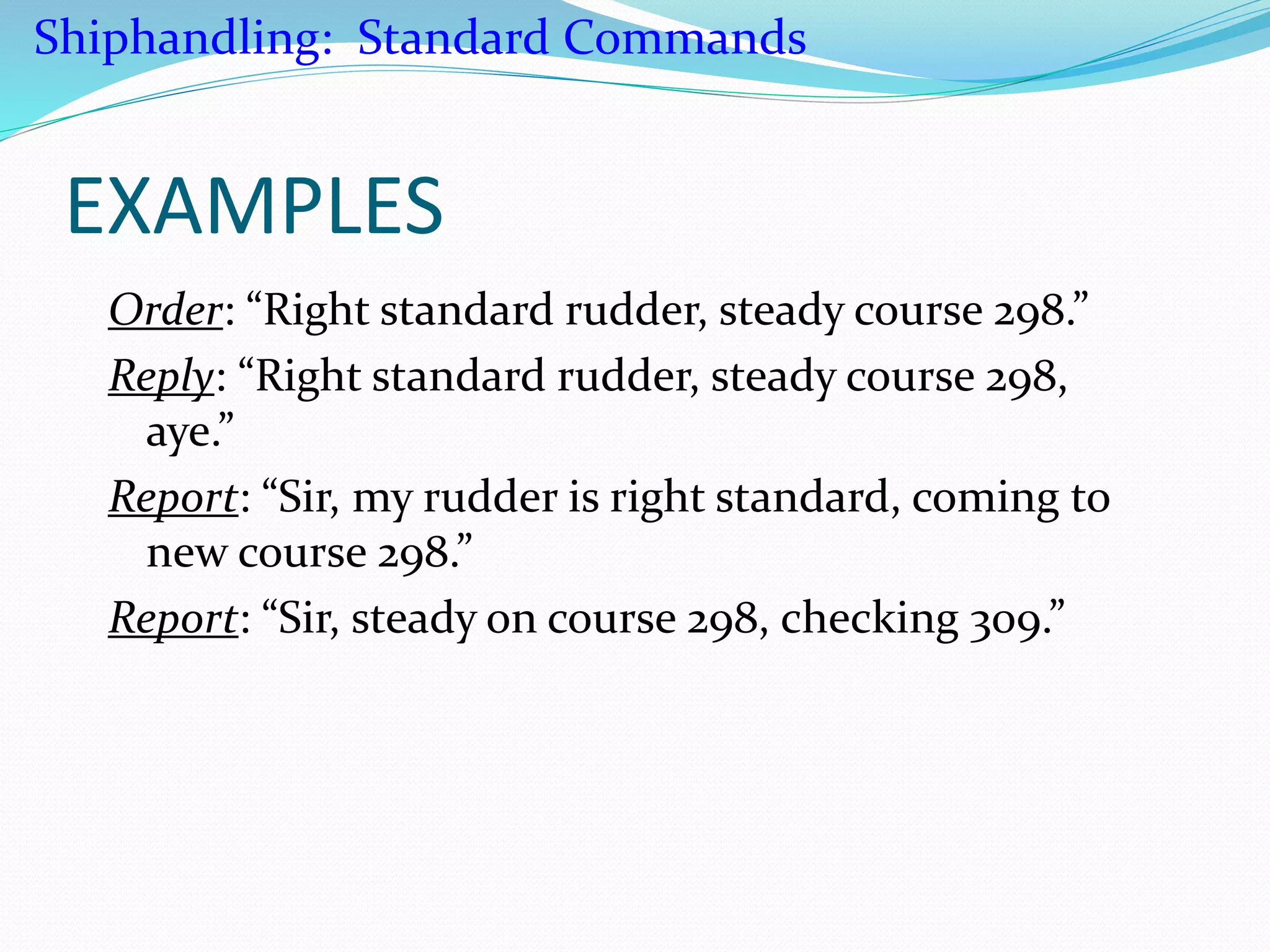 Shiphandling: Standard Commands

EXAMPLES

Order: “Right standard rudder, steady course 298.”

Reply: “Right standard rudder, steady course 298, aye.”

Report: “Sir, my rudder is right standard, coming to new course 298.”

Report: “Sir, steady on course 298, checking 309.”